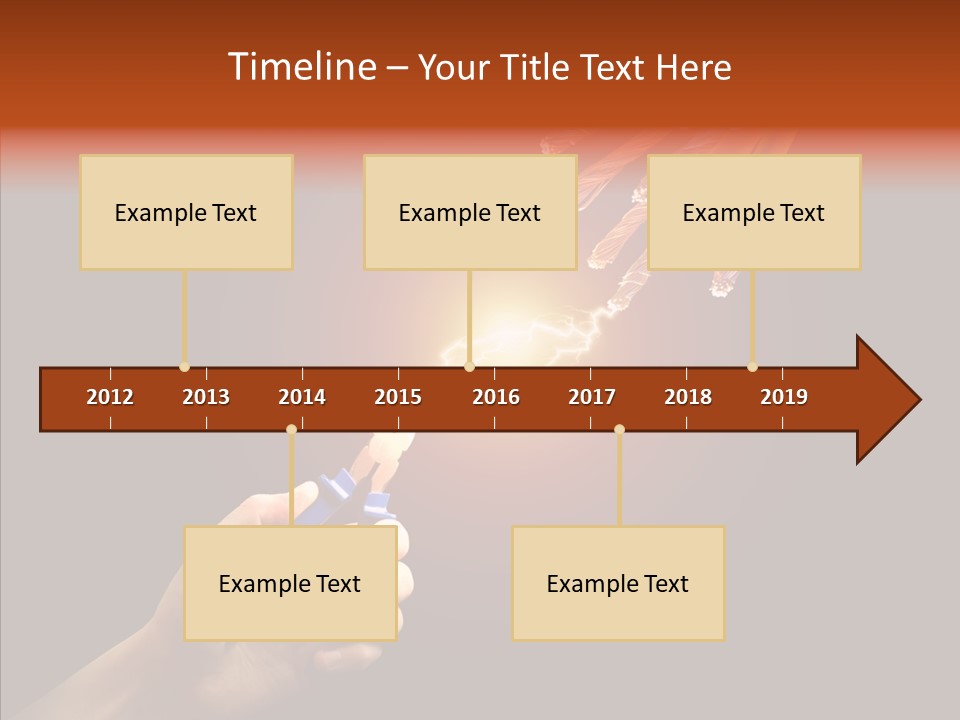 Timeline – Your Title Text Here

Example Text

Example Text

Example Text

2012 2013 2014 2015 2016 2017 2018 2019

Example Text

Example Text